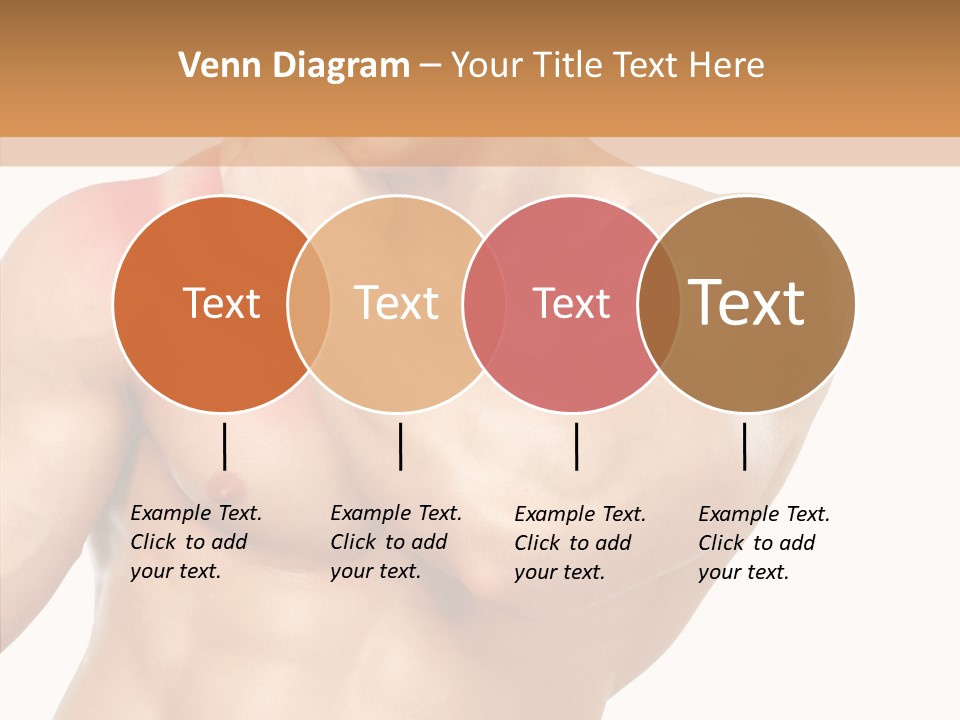 Venn Diagram – Your Title Text Here

Text

Text

Text

Text

Example Text. Click to add your text.

Example Text. Click to add your text.

Example Text. Click to add your text.

Example Text. Click to add your text.